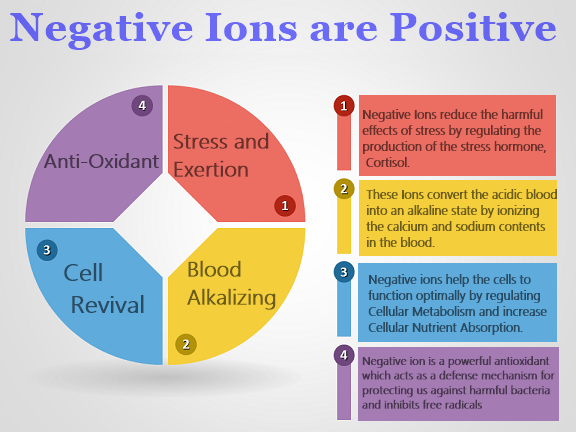 Negative Ions are Positive

4
Anti-Oxidant

Stress and Exertion
1

3
Cell Revival

Blood Alkalizing
2

1
Negative Ions reduce the harmful effects of stress by regulating the production of the stress hormone, Cortisol.

2
These Ions convert the acidic blood into an alkaline state by ionizing the calcium and sodium contents in the blood.

3
Negative ions help the cells to function optimally by regulating Cellular Metabolism and increase Cellular Nutrient Absorption.

4
Negative ion is a powerful antioxidant which acts as a defense mechanism for protecting us against harmful bacteria and inhibits free radicals